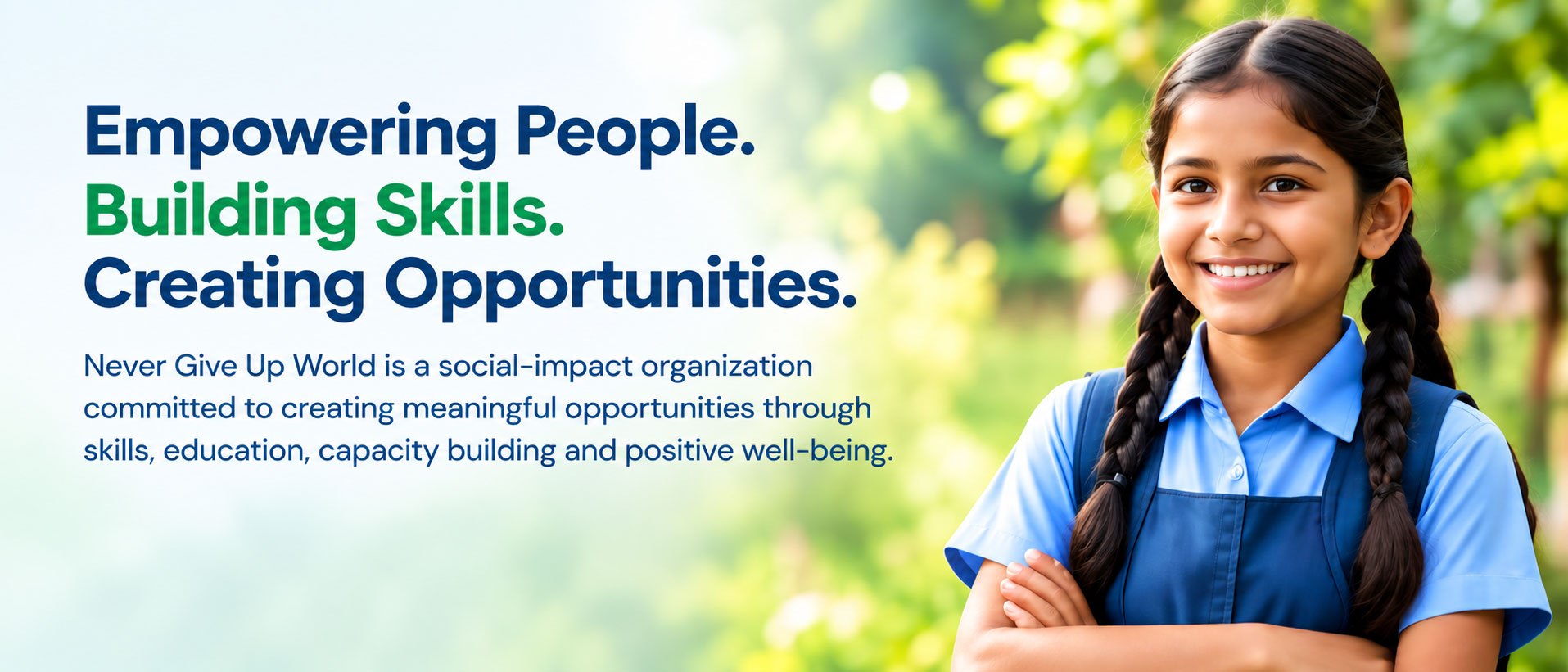 Empowering People.
Building Skills.
Creating Opportunities.

Never Give Up World is a social-impact organization committed to creating meaningful opportunities through skills, education, capacity building and positive well-being.